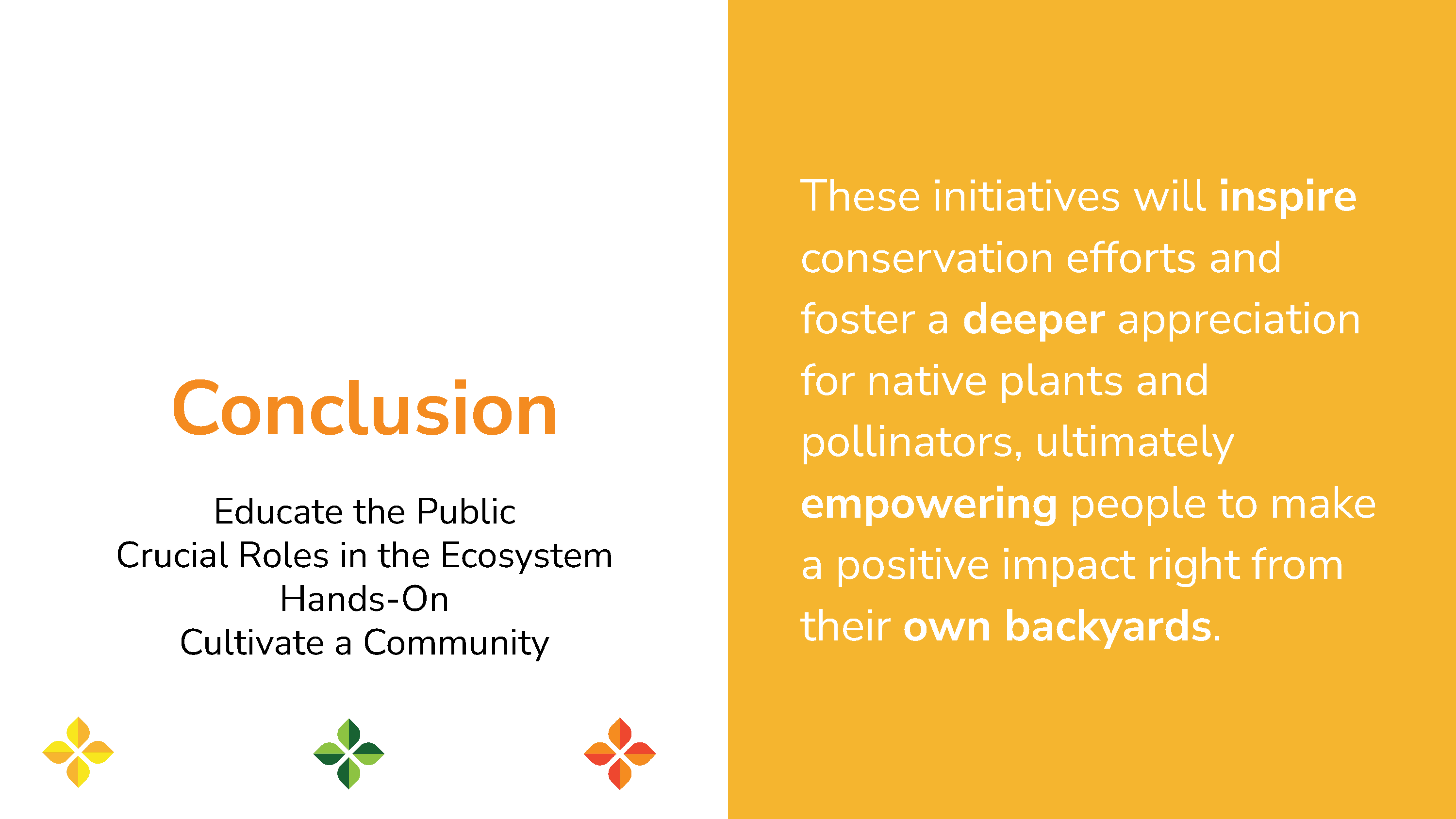 Conclusion

Educate the Public
Crucial Roles in the Ecosystem
Hands-On
Cultivate a Community

These initiatives will inspire conservation efforts and foster a deeper appreciation for native plants and pollinators, ultimately empowering people to make a positive impact right from their own backyards.